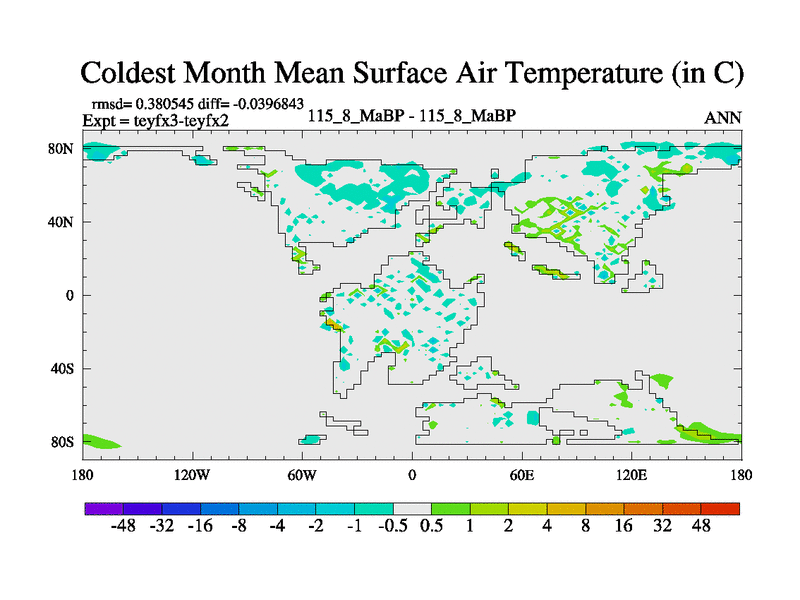 Coldest Month Mean Surface Air Temperature (in C)

rmsd= 0.380545 diff= -0.0396843
Expt = teyfx3-teyfx2

115_8_MaBP - 115_8_MaBP

ANN

80N
40N
0
40S
80S

180 120W 60W 0 60E 120E 180

-48 -32 -16 -8 -4 -2 -1 -0.5 0.5 1 2 4 8 16 32 48